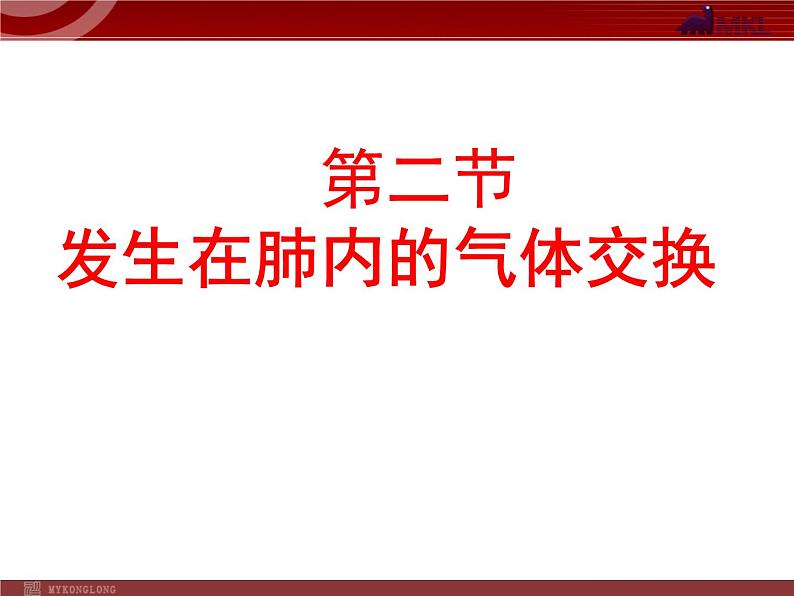 MKL

第二节
发生在肺内的气体交换

MYKONGLONG